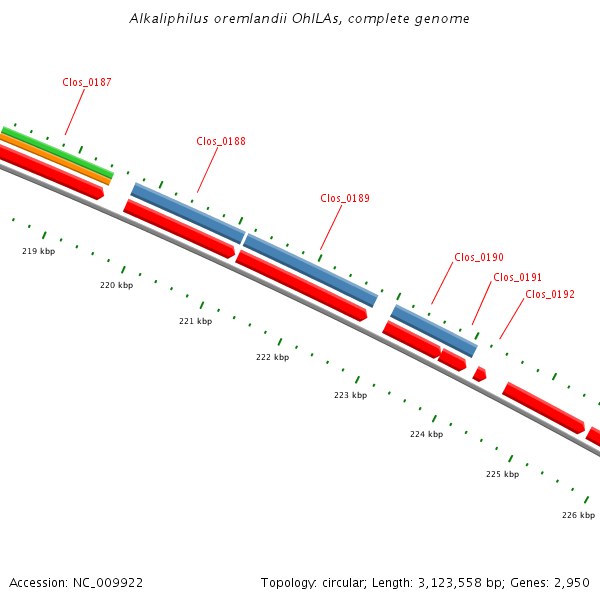 Alkaliphilus oremlandii OhILAs, complete genome

Clos_0187

Clos_0188

Clos_0189

Clos_0190

Clos_0191

Clos_0192

219 kbp

220 kbp

221 kbp

222 kbp

223 kbp

224 kbp

225 kbp

226 kbp

Accession: NC_009922

Topology: circular; Length: 3,123,558 bp; Genes: 2,950